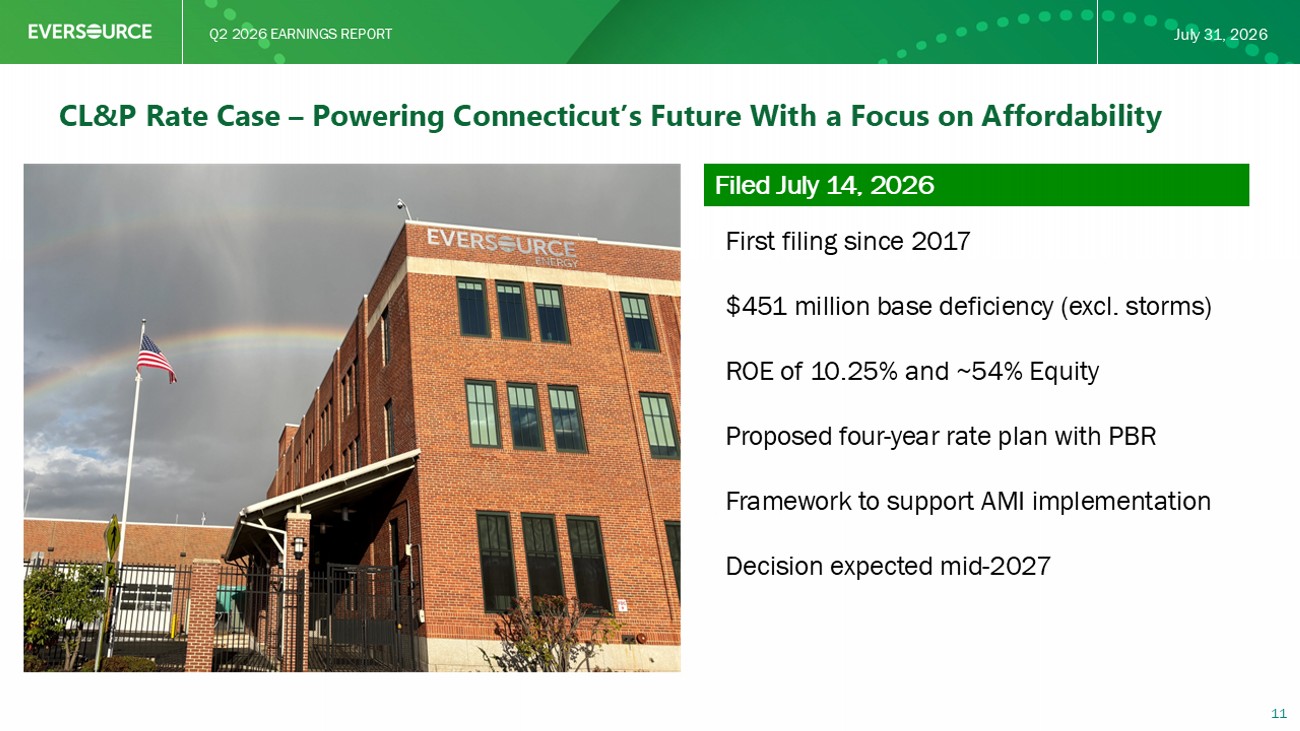 EVERSOURCE

Q2 2026 EARNINGS REPORT

July 31, 2026

CL&P Rate Case – Powering Connecticut's Future With a Focus on Affordability

EVERSOURCE ENERGY

Filed July 14, 2026

First filing since 2017

$451 million base deficiency (excl. storms)

ROE of 10.25% and ~54% Equity

Proposed four-year rate plan with PBR

Framework to support AMI implementation

Decision expected mid-2027

11